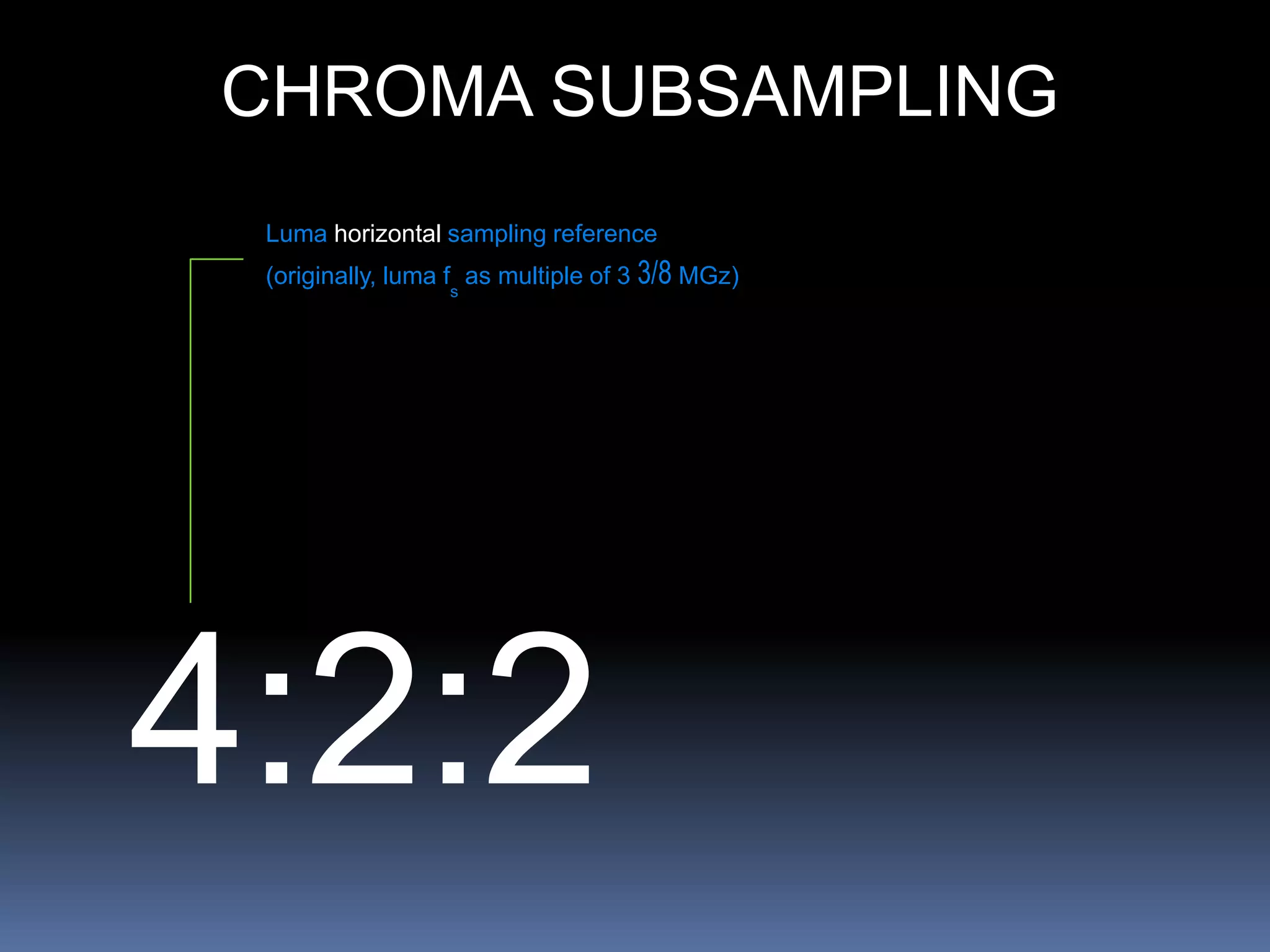 CHROMA SUBSAMPLING

Luma horizontal sampling reference
(originally, luma $f_s$ as multiple of 3 3/8 MGz)

4:2:2